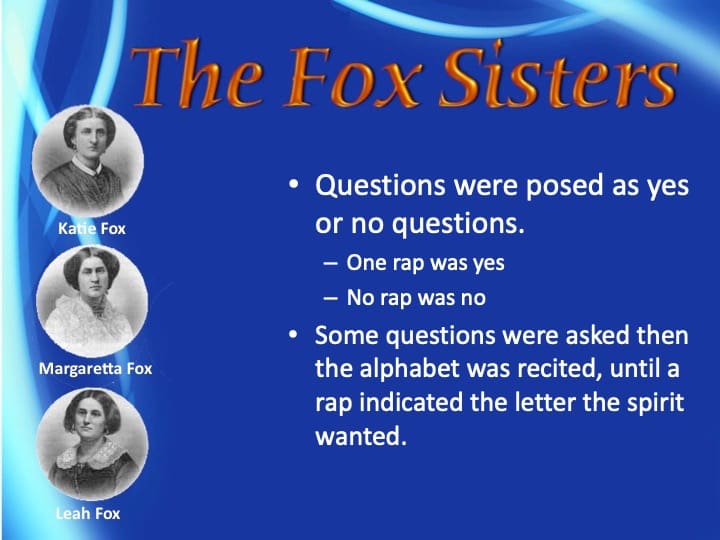 The Fox Sisters

Katie Fox

Margaretta Fox

Leah Fox

• Questions were posed as yes or no questions.
– One rap was yes
– No rap was no
• Some questions were asked then the alphabet was recited, until a rap indicated the letter the spirit wanted.